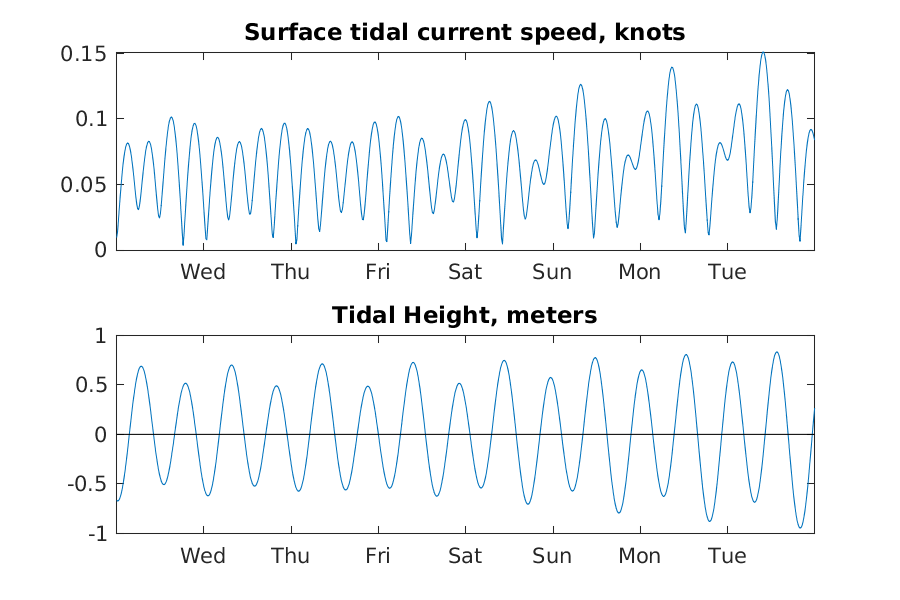 Surface tidal current speed, knots

0.15
0.1
0.05
0

Wed Thu Fri Sat Sun Mon Tue

Tidal Height, meters

1
0.5
0
-0.5
-1

Wed Thu Fri Sat Sun Mon Tue